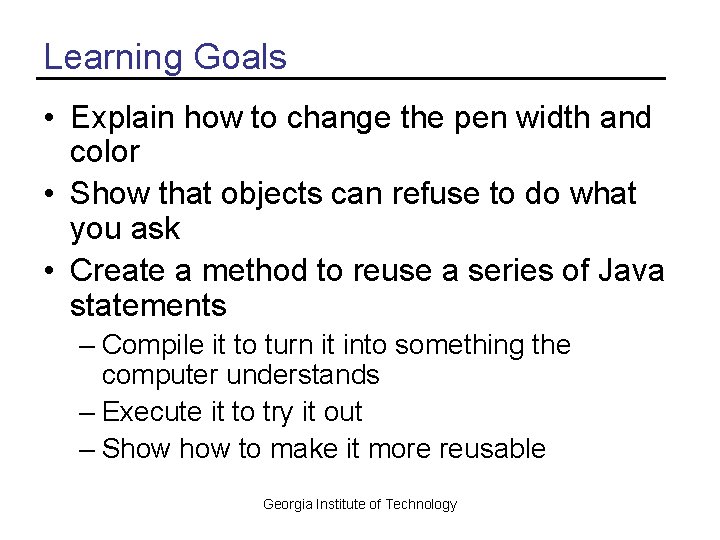 Learning Goals

• Explain how to change the pen width and color
• Show that objects can refuse to do what you ask
• Create a method to reuse a series of Java statements
– Compile it to turn it into something the computer understands
– Execute it to try it out
– Show how to make it more reusable

Georgia Institute of Technology